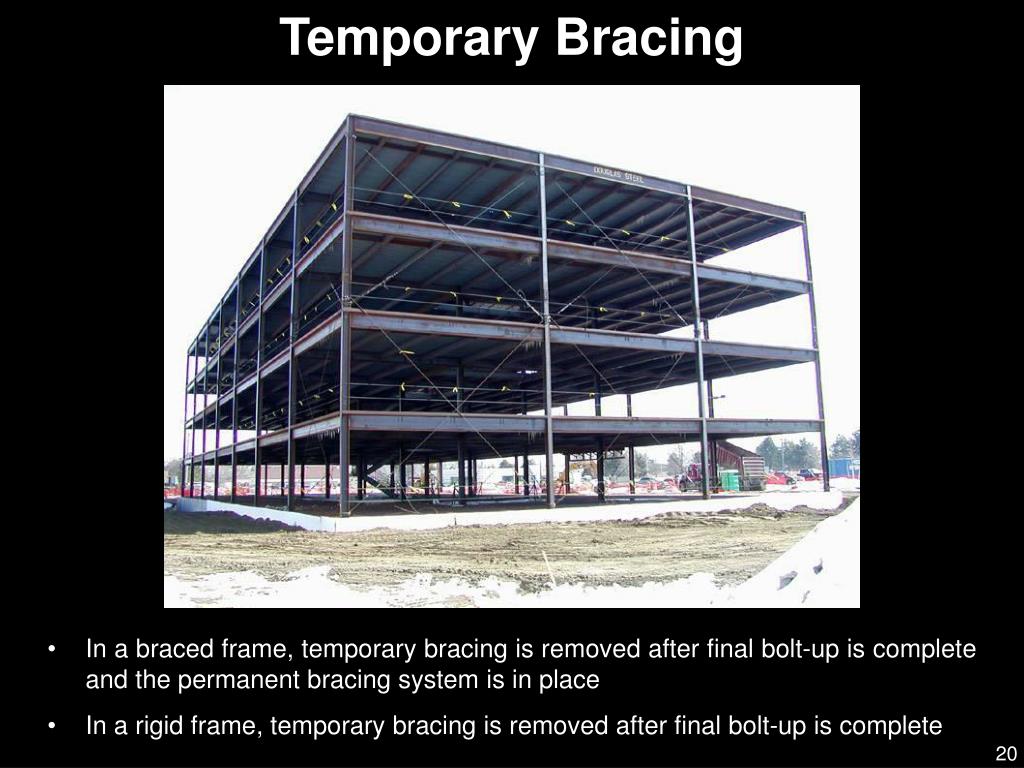 Temporary Bracing

DOUGLAS STEEL

• In a braced frame, temporary bracing is removed after final bolt-up is complete and the permanent bracing system is in place

• In a rigid frame, temporary bracing is removed after final bolt-up is complete

20